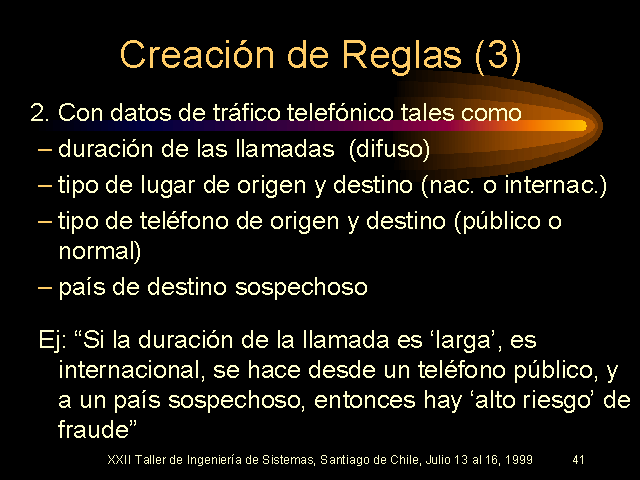 Creación de Reglas (3)

2. Con datos de tráfico telefónico tales como
– duración de las llamadas (difuso)
– tipo de lugar de origen y destino (nac. o internac.)
– tipo de teléfono de origen y destino (público o normal)
– país de destino sospechoso

Ej: “Si la duración de la llamada es ‘larga’, es internacional, se hace desde un teléfono público, y a un país sospechoso, entonces hay ‘alto riesgo’ de fraude”

XXII Taller de Ingeniería de Sistemas, Santiago de Chile, Julio 13 al 16, 1999 41